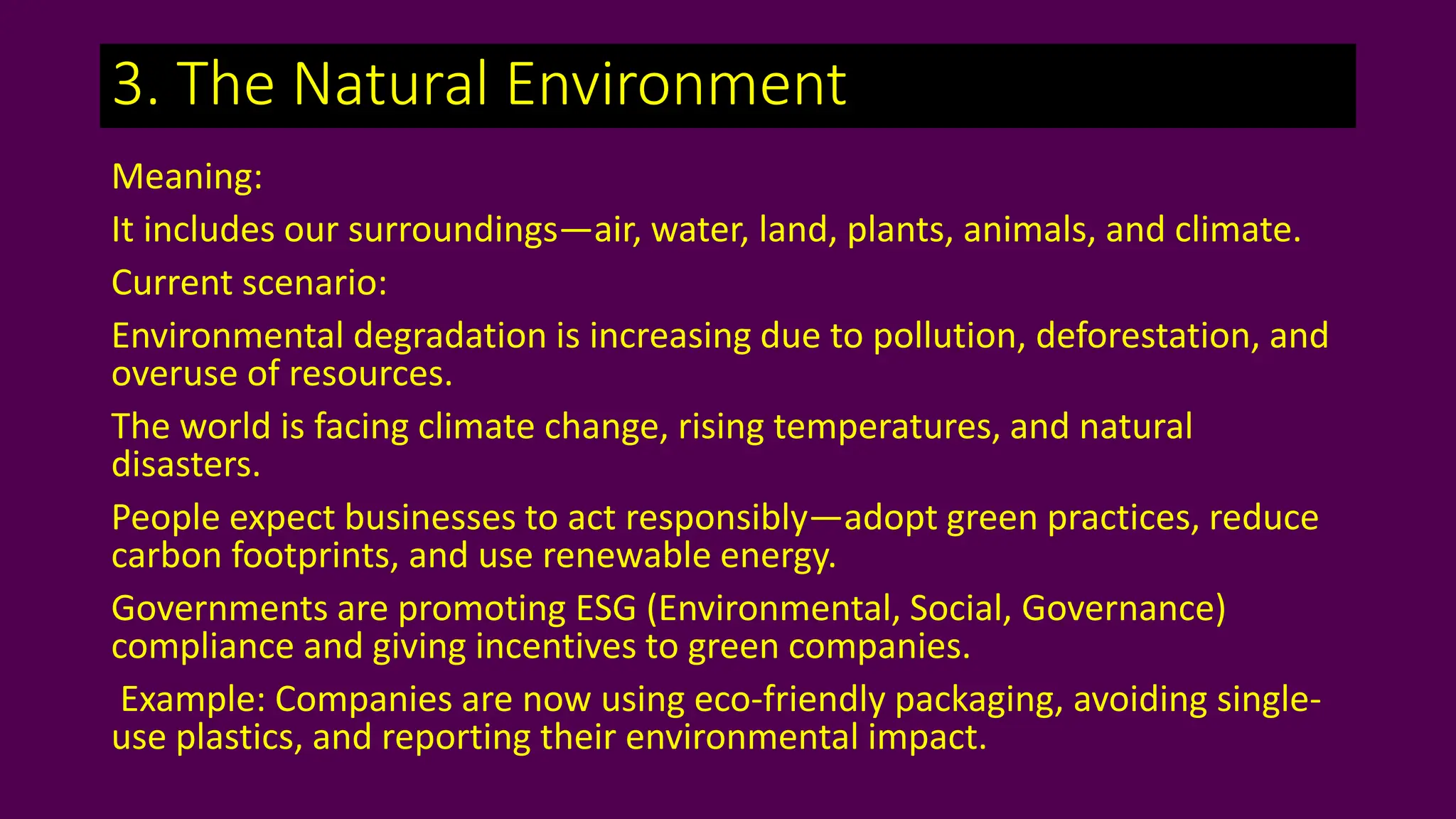 3. The Natural Environment

Meaning:

It includes our surroundings—air, water, land, plants, animals, and climate.

Current scenario:

Environmental degradation is increasing due to pollution, deforestation, and overuse of resources.

The world is facing climate change, rising temperatures, and natural disasters.

People expect businesses to act responsibly—adopt green practices, reduce carbon footprints, and use renewable energy.

Governments are promoting ESG (Environmental, Social, Governance) compliance and giving incentives to green companies.

Example: Companies are now using eco-friendly packaging, avoiding single-use plastics, and reporting their environmental impact.